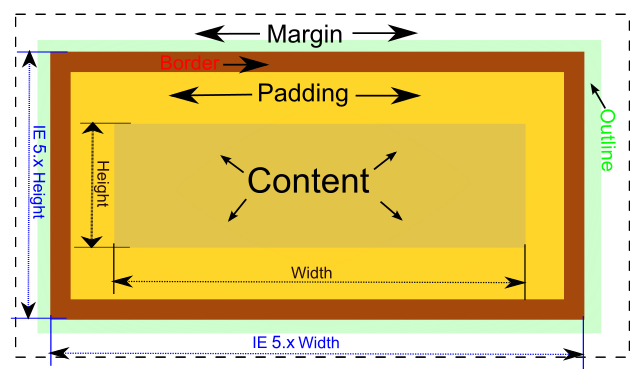 Margin

Border

Padding

Outline

IE 5.x Height

Height

Content

Width

IE 5.x Width